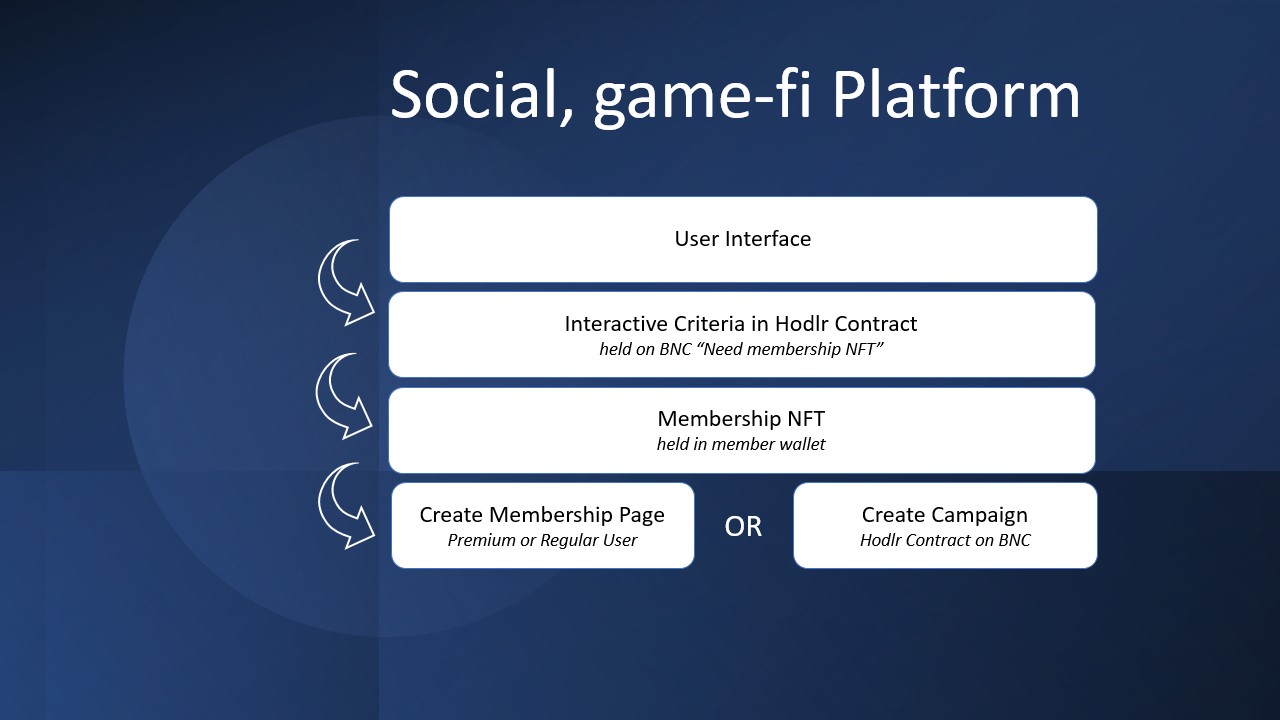 Social, game-fi Platform

User Interface

Interactive Criteria in Hodlr Contract
held on BNC “Need membership NFT”

Membership NFT
held in member wallet

Create Membership Page
Premium or Regular User

OR

Create Campaign
Hodlr Contract on BNC